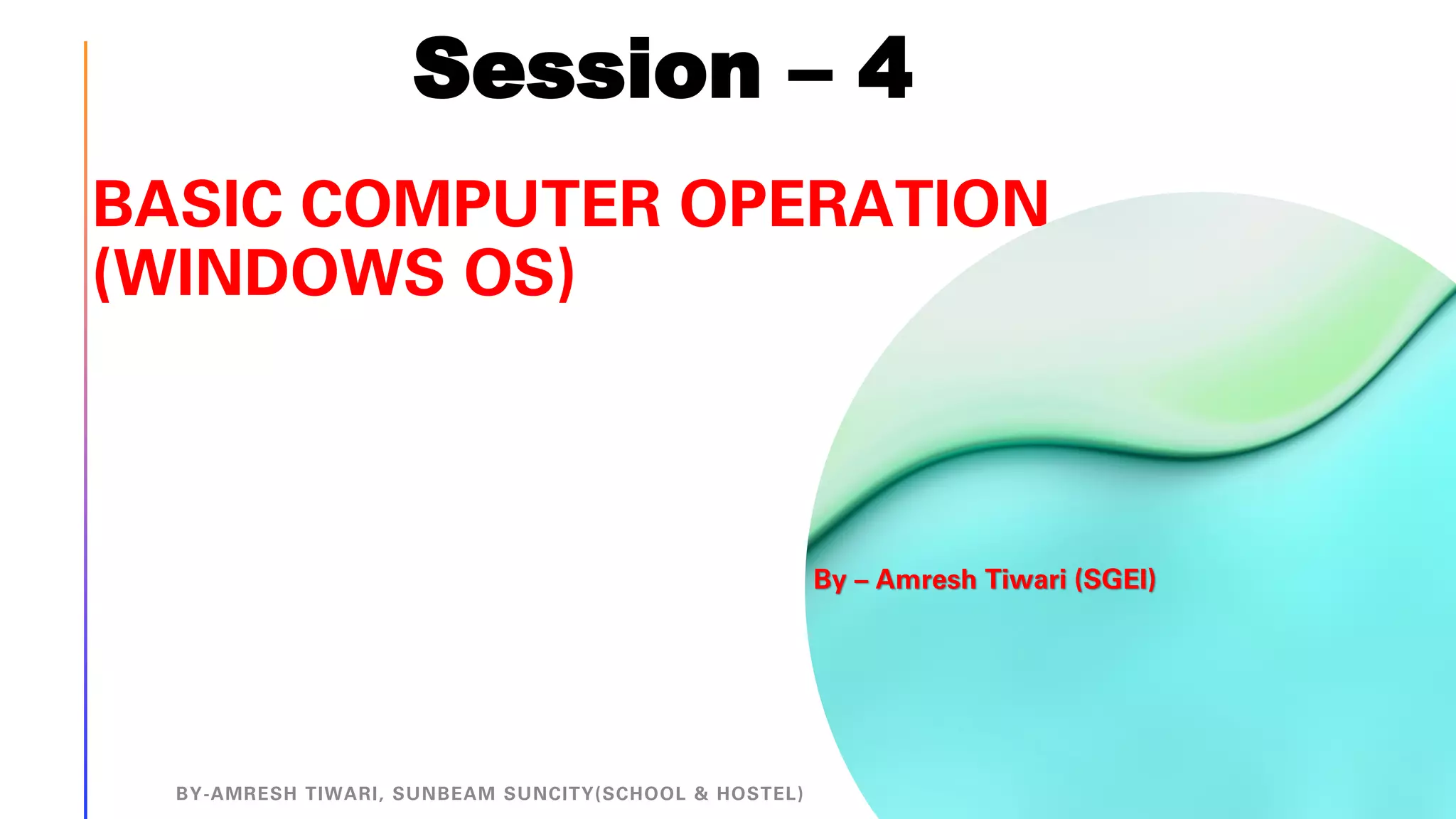 Session – 4

BASIC COMPUTER OPERATION (WINDOWS OS)

By – Amresh Tiwari (SGEI)

BY-AMRESH TIWARI, SUNBEAM SUNCITY(SCHOOL & HOSTEL)